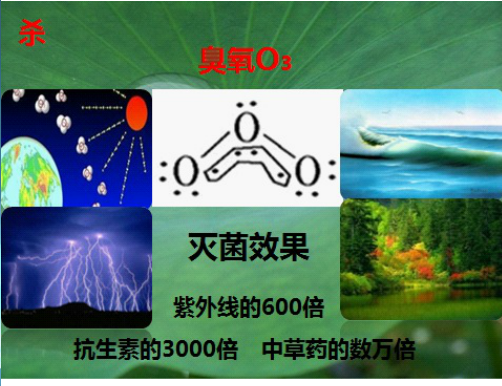 杀

臭氧$O_3$

O

O O

灭菌效果

紫外线的600倍

抗生素的3000倍 中草药的数万倍